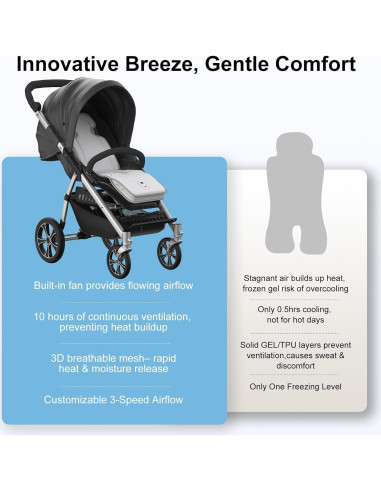 Innovative Breeze, Gentle Comfort

Built-in fan provides flowing airflow

10 hours of continuous ventilation, preventing heat buildup

3D breathable mesh– rapid heat & moisture release

Customizable 3-Speed Airflow

Stagnant air builds up heat, frozen gel risk of overcooling

Only 0.5hrs cooling, not for hot days

Solid GEL/TPU layers prevent ventilation,causes sweat & discomfort

Only One Freezing Level